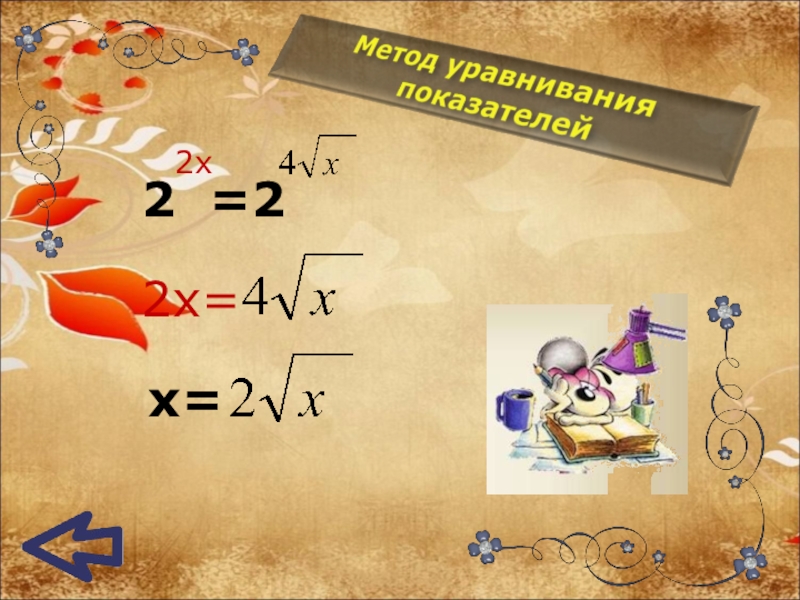 Метод уравнивания показателей

$2^{2x} = 2^{4\sqrt{x}}$

$2x = 4\sqrt{x}$

$x = 2\sqrt{x}$